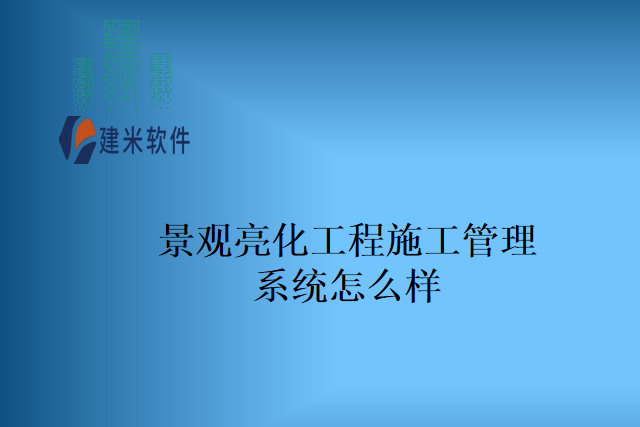 建米软件

景观亮化工程施工管理系统怎么样